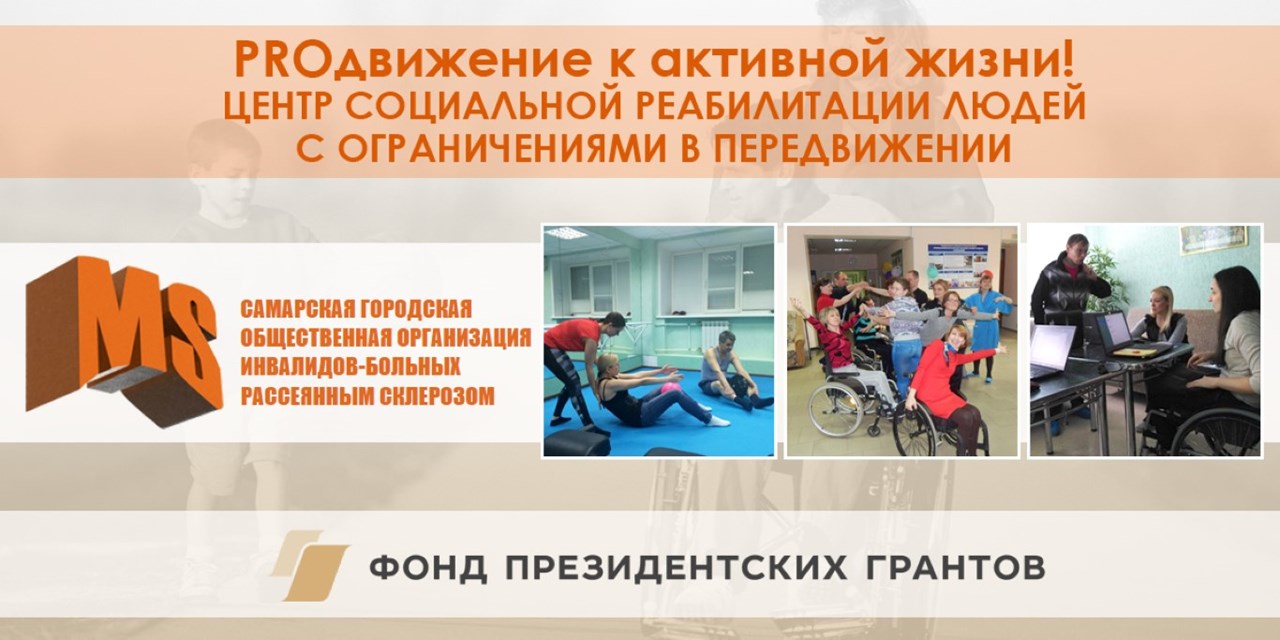 PROдвижение к активной жизни!
ЦЕНТР СОЦИАЛЬНОЙ РЕАБИЛИТАЦИИ ЛЮДЕЙ С ОГРАНИЧЕНИЯМИ В ПЕРЕДВИЖЕНИИ

MS

САМАРСКАЯ ГОРОДСКАЯ ОБЩЕСТВЕННАЯ ОРГАНИЗАЦИЯ ИНВАЛИДОВ-БОЛЬНЫХ РАССЕЯННЫМ СКЛЕРОЗОМ

ФОНД ПРЕЗИДЕНТСКИХ ГРАНТОВ